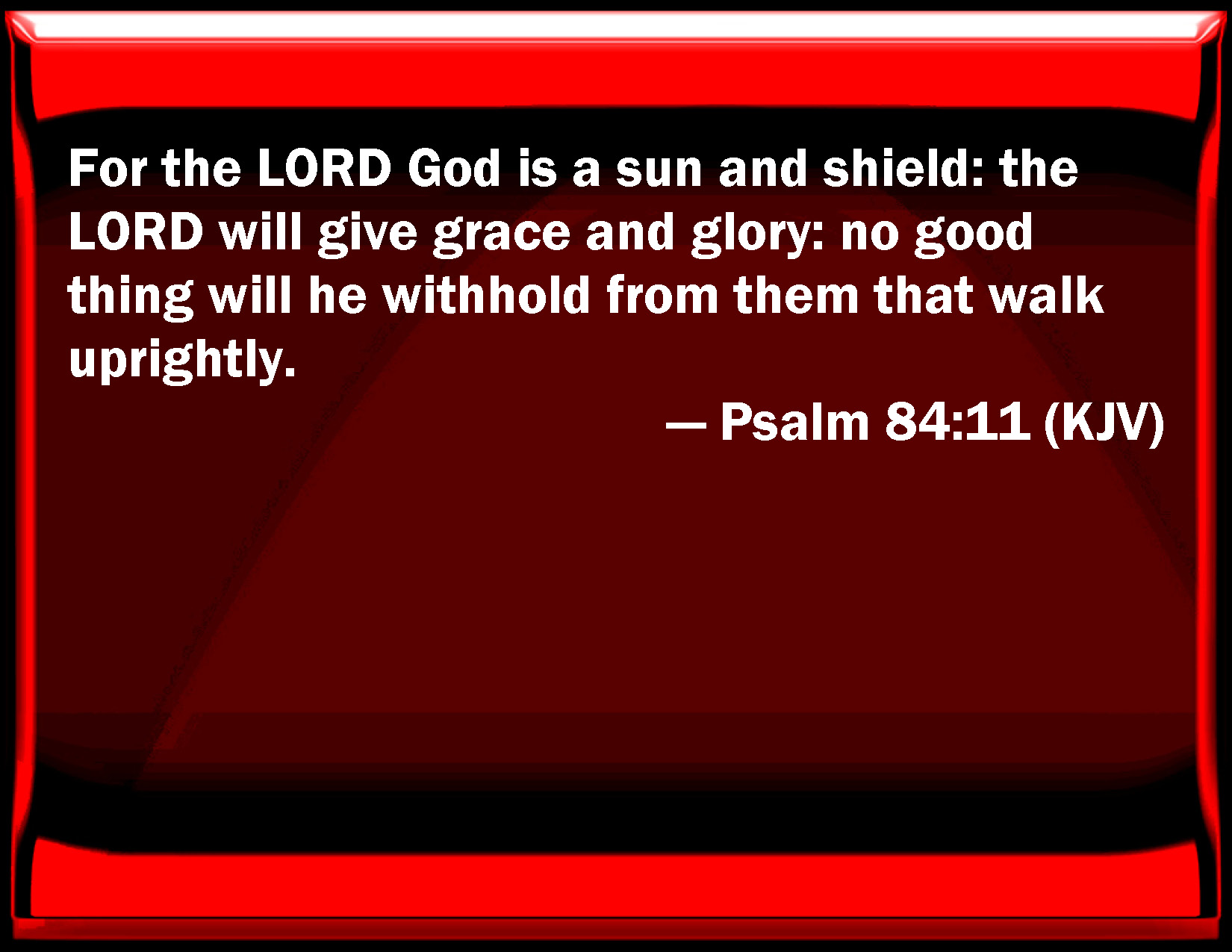 For the LORD God is a sun and shield: the LORD will give grace and glory: no good thing will he withhold from them that walk uprightly.

— Psalm 84:11 (KJV)